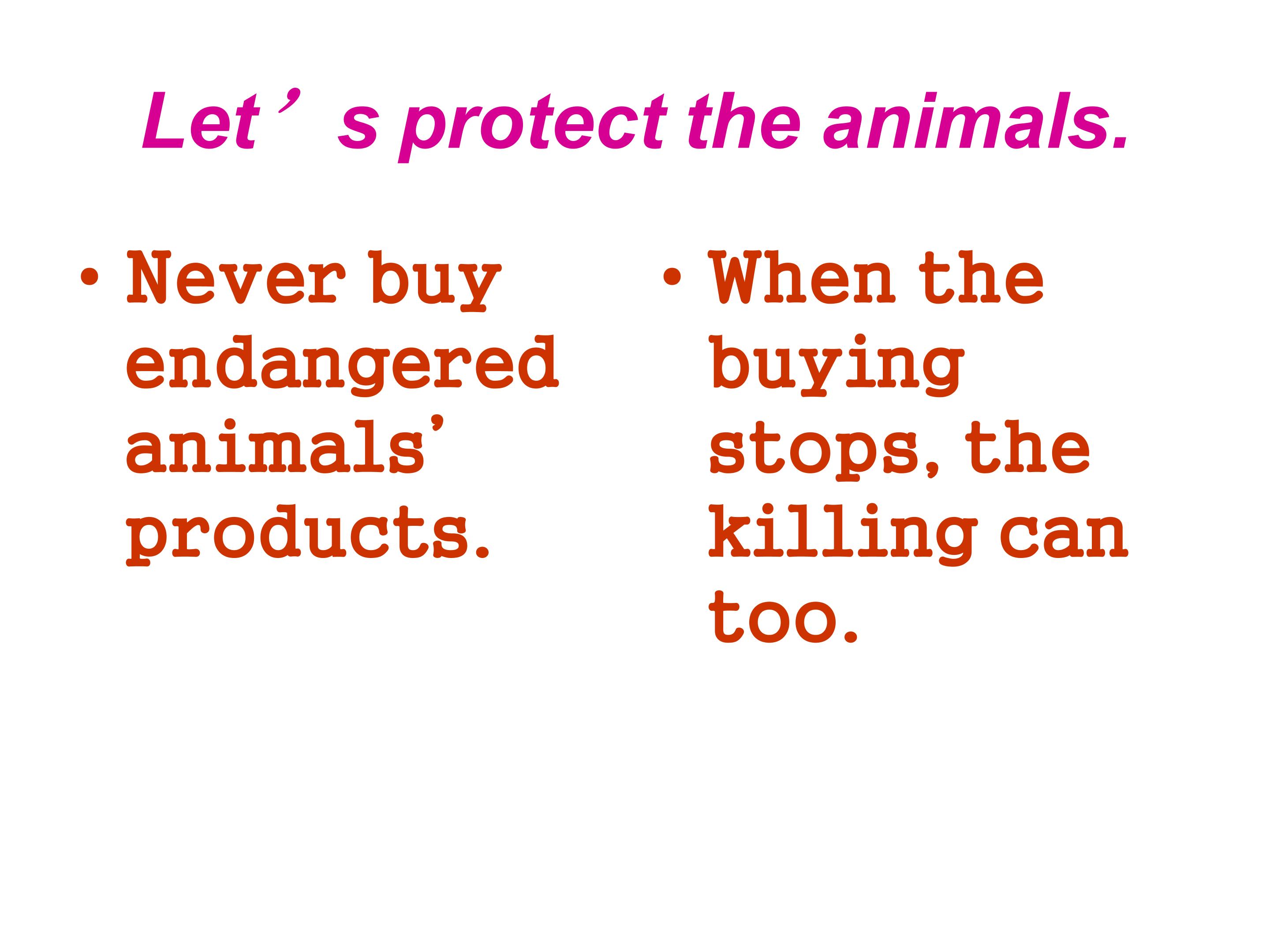 Let’s protect the animals.

• Never buy endangered animals’ products.

• When the buying stops, the killing can too.